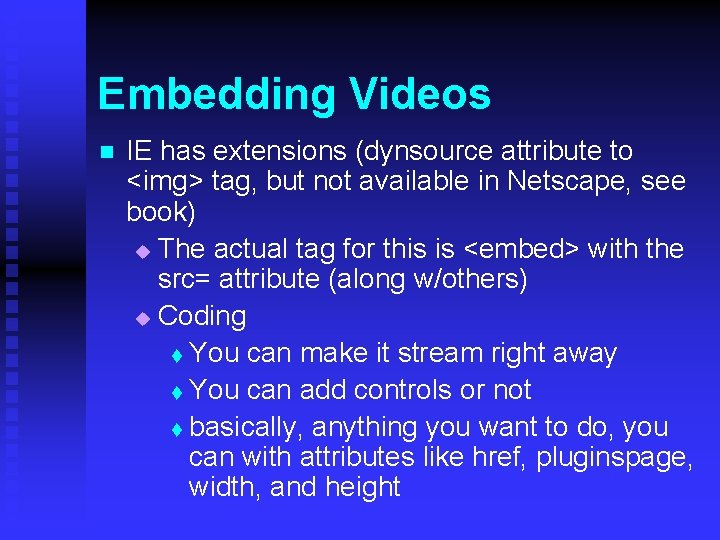 Embedding Videos

IE has extensions (dynsource attribute to <img> tag, but not available in Netscape, see book)

The actual tag for this is <embed> with the src= attribute (along w/others)

Coding

You can make it stream right away

You can add controls or not

basically, anything you want to do, you can with attributes like href, pluginspage, width, and height